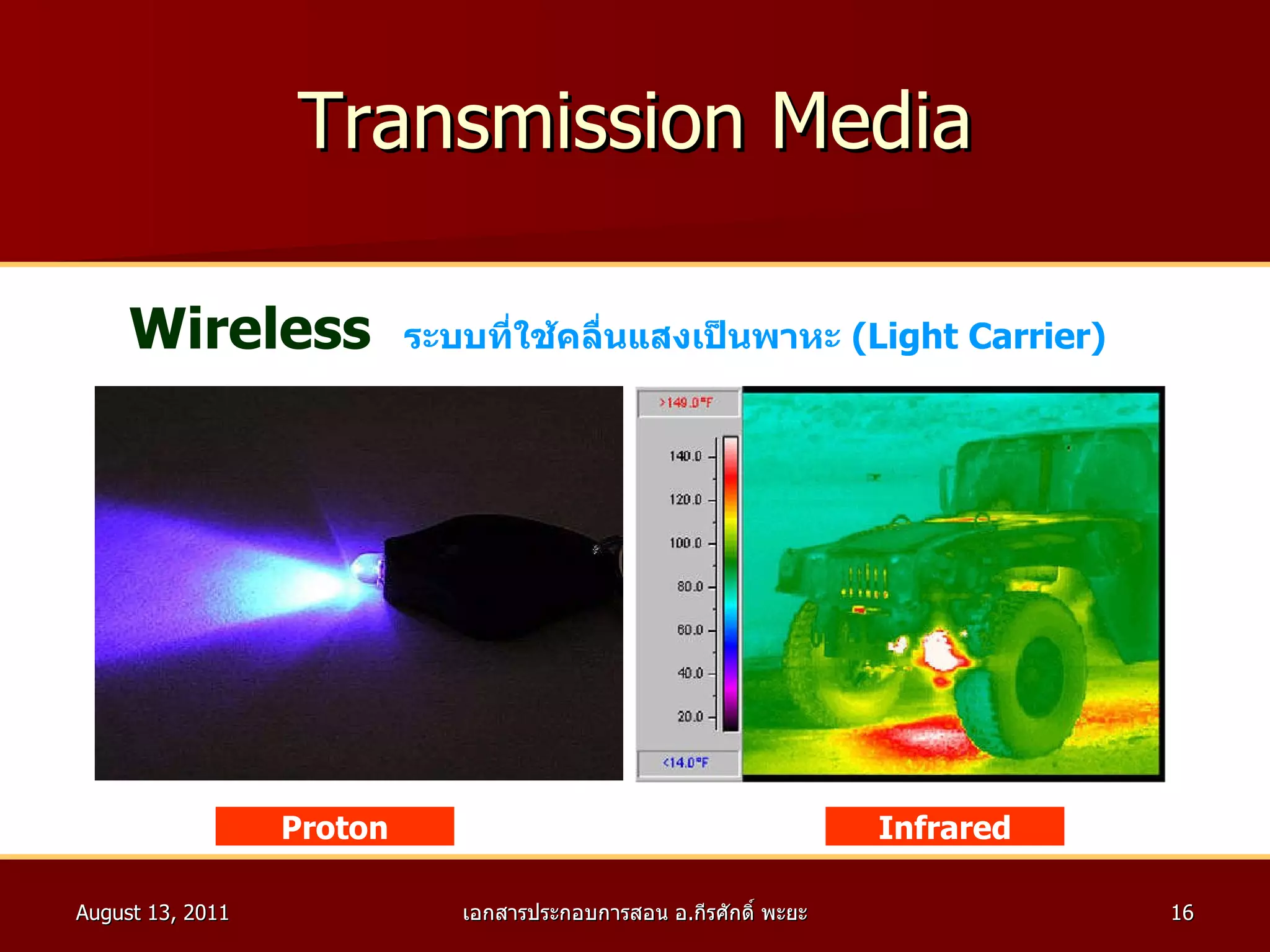 Transmission Media

Wireless ระบบที่ใช้คลื่นแสงเป็นพาหะ (Light Carrier)

>149.0°F
140.0
120.0
100.0
80.0
60.0
40.0
20.0
<14.0°F

Proton

Infrared

August 13, 2011

เอกสารประกอบการสอน อ.กีรศักดิ์ พะยะ

16